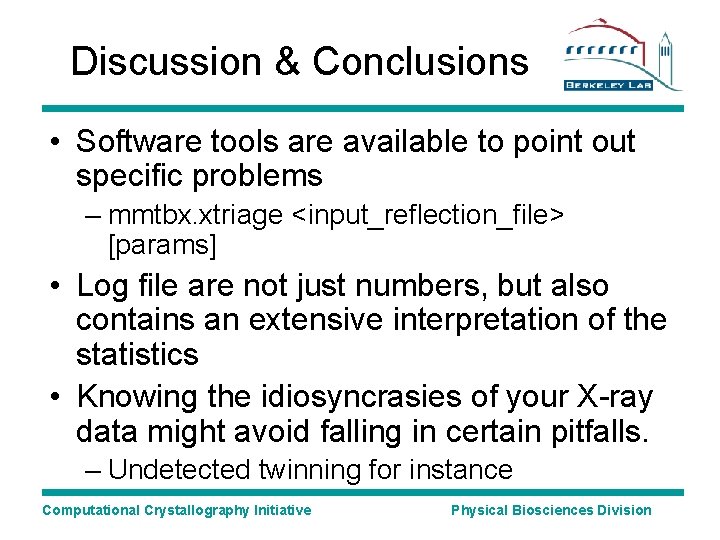 Discussion & Conclusions

BERKELEY LAB

• Software tools are available to point out specific problems
– mmtbx.xtriage <input_reflection_file> [params]

• Log file are not just numbers, but also contains an extensive interpretation of the statistics

• Knowing the idiosyncrasies of your X-ray data might avoid falling in certain pitfalls.
– Undetected twinning for instance

Computational Crystallography Initiative

Physical Biosciences Division